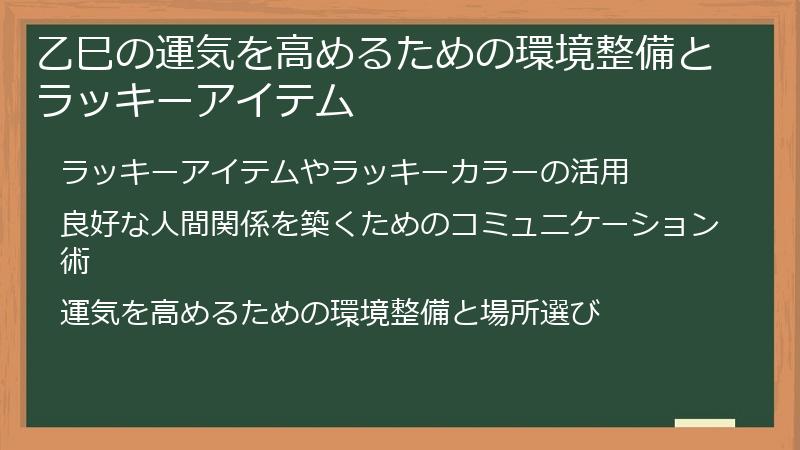 乙巳の運気を高めるための環境整備とラッキーアイテム

ラッキーアイテムやラッキーカラーの活用

良好な人間関係を築くためのコミュニケーション術

運気を高めるための環境整備と場所選び